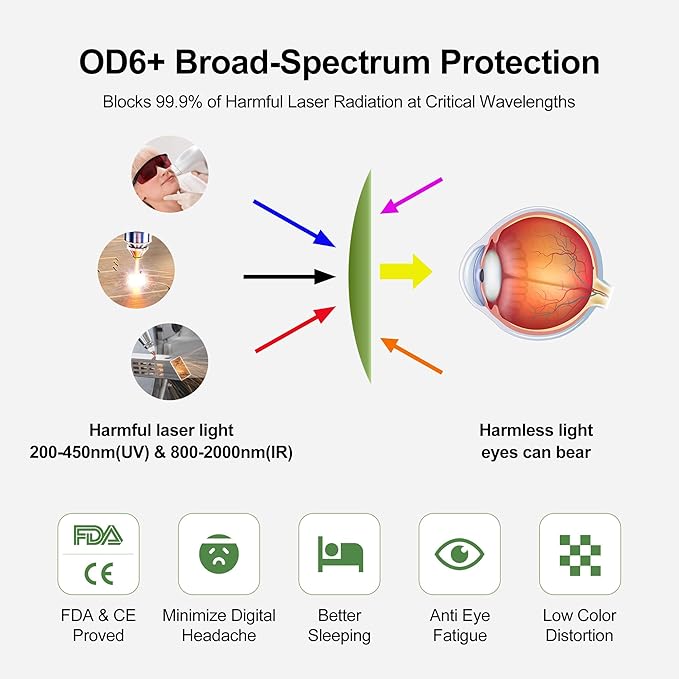 OD6+ Broad-Spectrum Protection

Blocks 99.9% of Harmful Laser Radiation at Critical Wavelengths

Harmful laser light
200-450nm(UV) & 800-2000nm(IR)

Harmless light
eyes can bear

FDA

CE

FDA & CE Proved

Minimize Digital Headache

Better Sleeping

Anti Eye Fatigue

Low Color Distortion